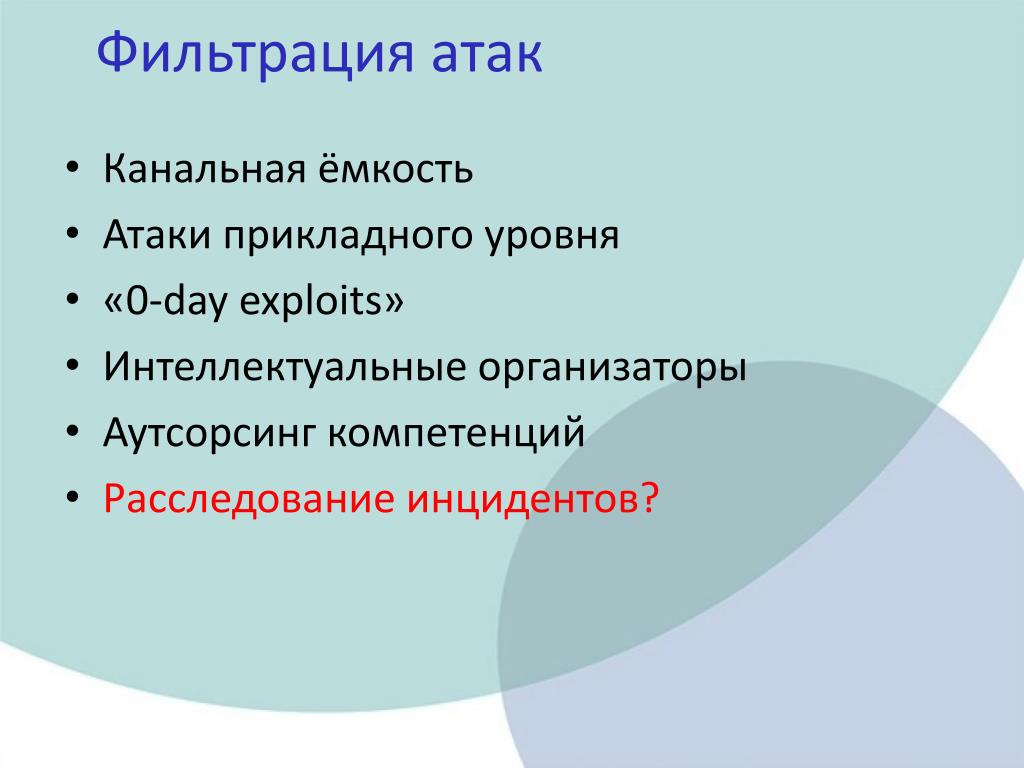 Фильтрация атак

• Канальная ёмкость
• Атаки прикладного уровня
• «0-day exploits»
• Интеллектуальные организаторы
• Аутсорсинг компетенций
• Расследование инцидентов?